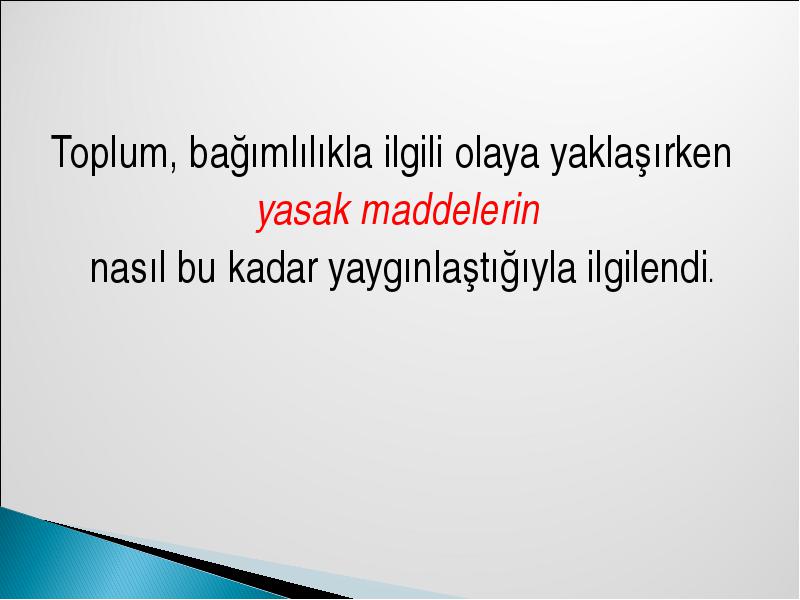 Toplum, bağımlılıkla ilgili olaya yaklaşırken yasak maddelerin nasıl bu kadar yaygınlaştığıyla ilgilendi.